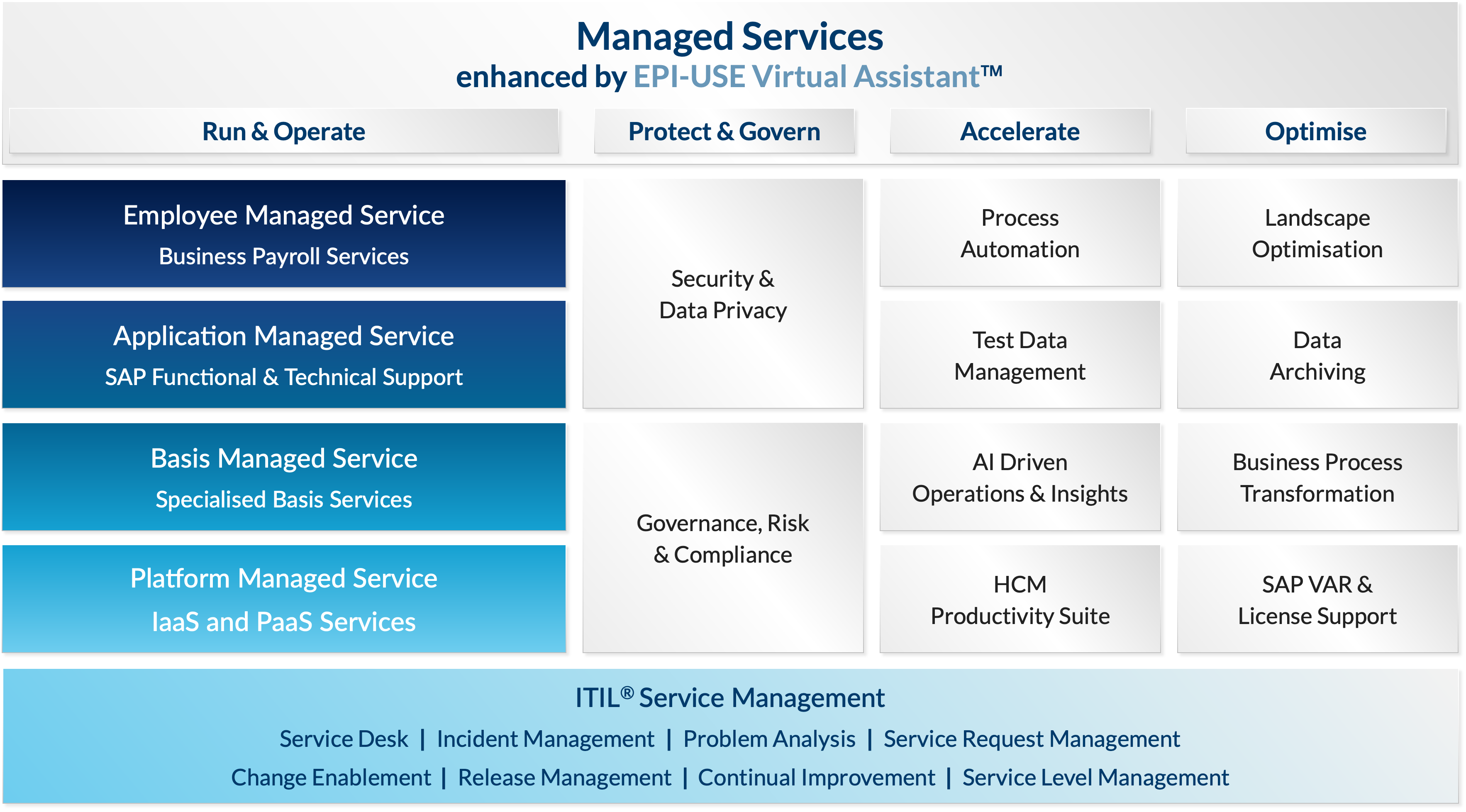 Managed Services
enhanced by EPI-USE Virtual Assistant™

Run & Operate

Protect & Govern

Accelerate

Optimise

Employee Managed Service
Business Payroll Services

Application Managed Service
SAP Functional & Technical Support

Basis Managed Service
Specialised Basis Services

Platform Managed Service
IaaS and PaaS Services

Security & Data Privacy

Governance, Risk & Compliance

Process Automation

Test Data Management

AI Driven Operations & Insights

HCM Productivity Suite

Landscape Optimisation

Data Archiving

Business Process Transformation

SAP VAR & License Support

ITIL® Service Management
Service Desk | Incident Management | Problem Analysis | Service Request Management
Change Enablement | Release Management | Continual Improvement | Service Level Management